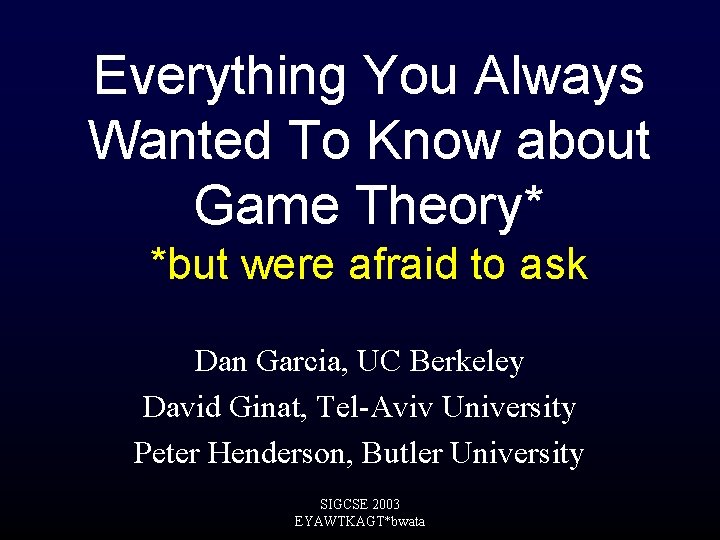 Everything You Always Wanted To Know about Game Theory*
*but were afraid to ask

Dan Garcia, UC Berkeley
David Ginat, Tel-Aviv University
Peter Henderson, Butler University

SIGCSE 2003
EYAWTKAGT*bwata